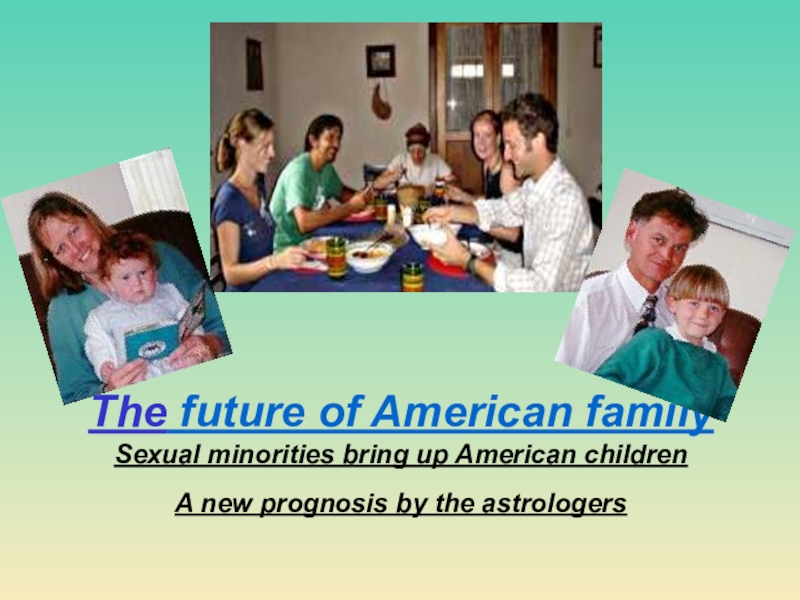 The future of American family

Sexual minorities bring up American children

A new prognosis by the astrologers